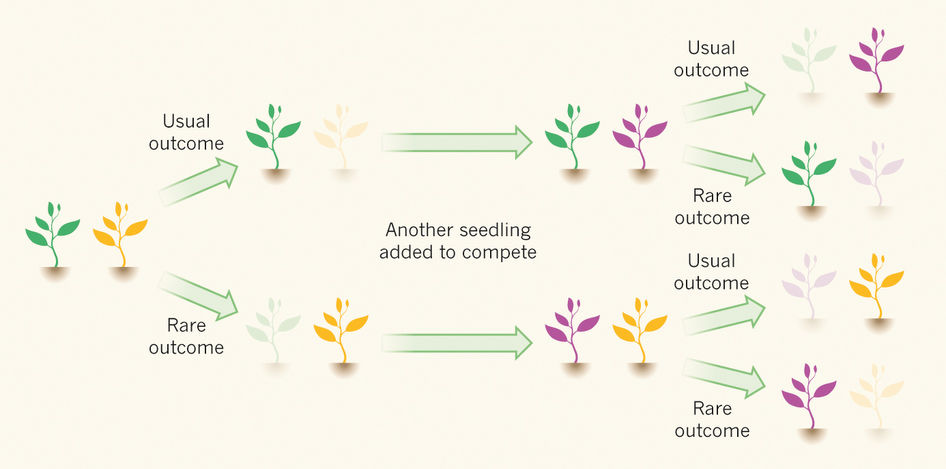 Usual outcome

Rare outcome

Another seedling added to compete

Usual outcome

Rare outcome

Usual outcome

Rare outcome